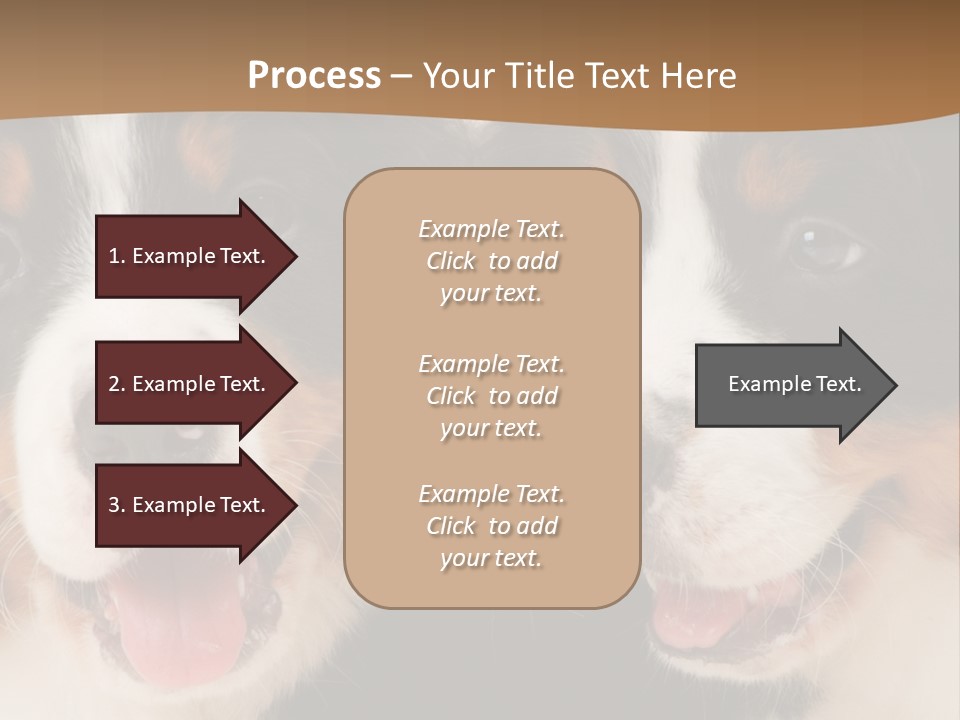 Process – Your Title Text Here

1. Example Text.

2. Example Text.

3. Example Text.

Example Text. Click to add your text.

Example Text. Click to add your text.

Example Text. Click to add your text.

Example Text.